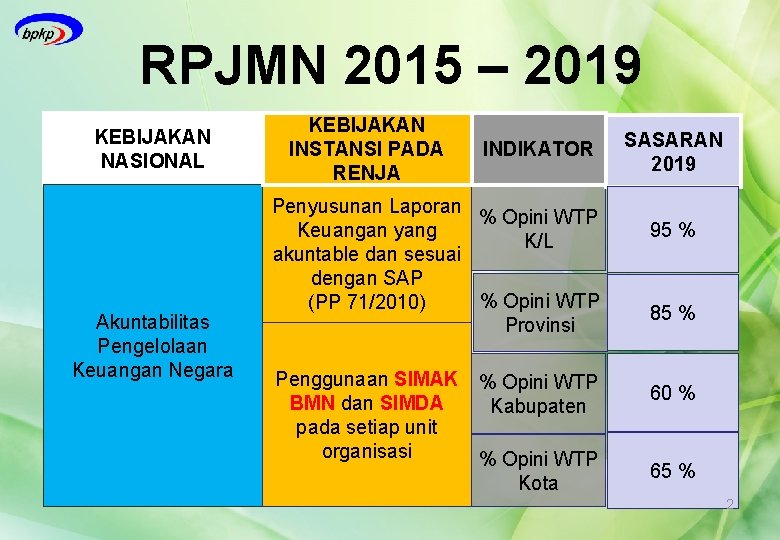 bpkp

RPJMN 2015 – 2019

| KEBIJAKAN NASIONAL | KEBIJAKAN INSTANSI PADA RENJA | INDIKATOR | SASARAN 2019 |
|---|---|---|---|
| Akuntabilitas Pengelolaan Keuangan Negara | Penyusunan Laporan Keuangan yang akuntable dan sesuai dengan SAP (PP 71/2010) | % Opini WTP K/L | 95 % |
| | | % Opini WTP Provinsi | 85 % |
| | Penggunaan SIMAK BMN dan SIMDA pada setiap unit organisasi | % Opini WTP Kabupaten | 60 % |
| | | % Opini WTP Kota | 65 % |

2